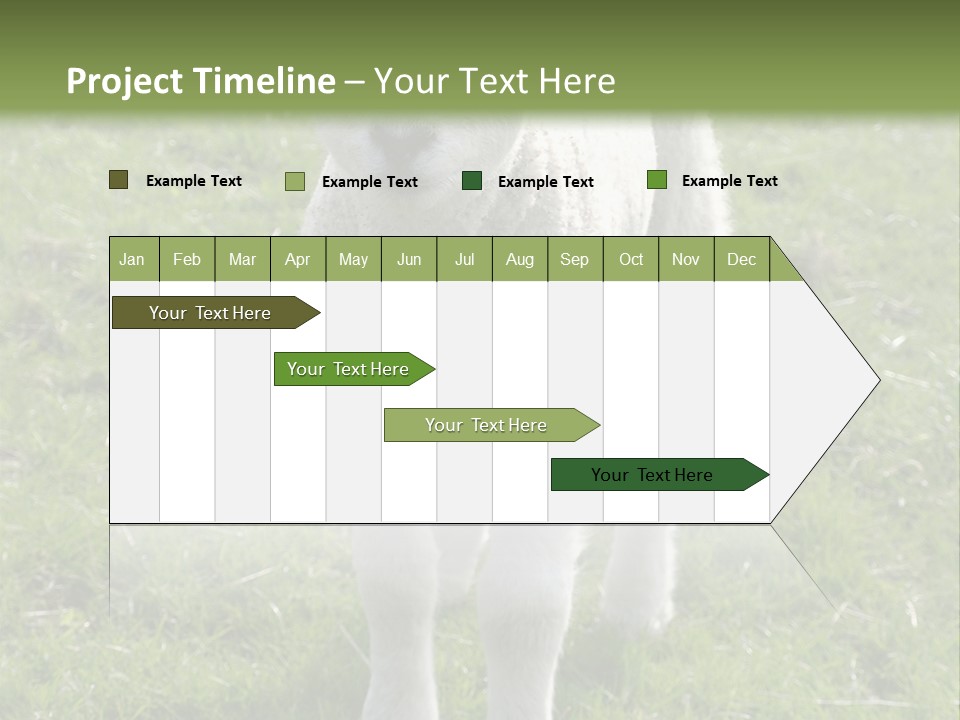 Project Timeline – Your Text Here

Example Text Example Text Example Text Example Text

| Jan | Feb | Mar | Apr | May | Jun | Jul | Aug | Sep | Oct | Nov | Dec |
|---|---|---|---|---|---|---|---|---|---|---|---|

Your Text Here

Your Text Here

Your Text Here

Your Text Here